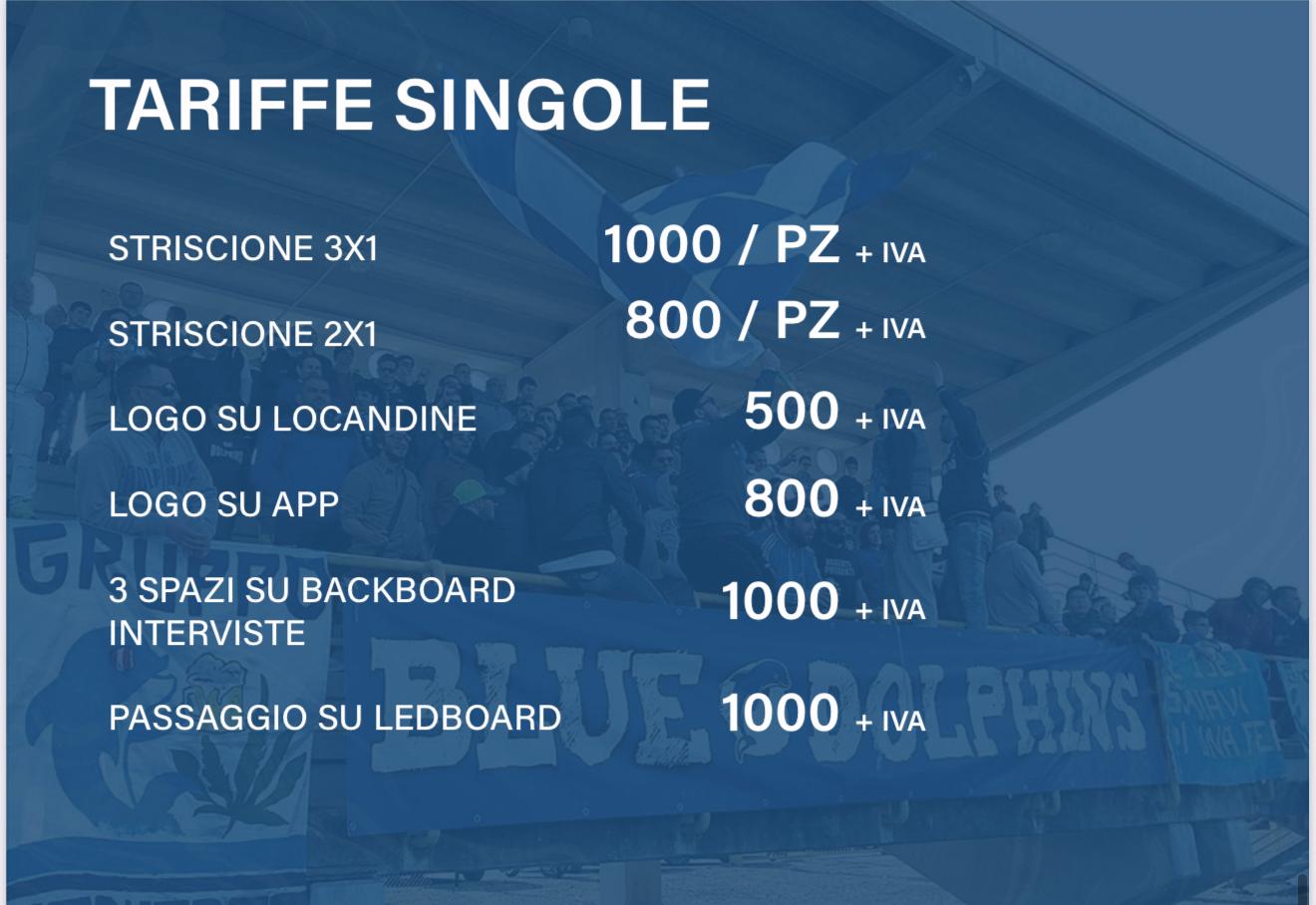 TARIFFE SINGOLE

| | |
|---|---|
| STRISCIONE 3X1 | 1000 / PZ + IVA |
| STRISCIONE 2X1 | 800 / PZ + IVA |
| LOGO SU LOCANDINE | 500 + IVA |
| LOGO SU APP | 800 + IVA |
| 3 SPAZI SU BACKBOARD INTERVISTE | 1000 + IVA |
| PASSAGGIO SU LEDBOARD | 1000 + IVA |

GRUPPO

BLUE DOLPHINS